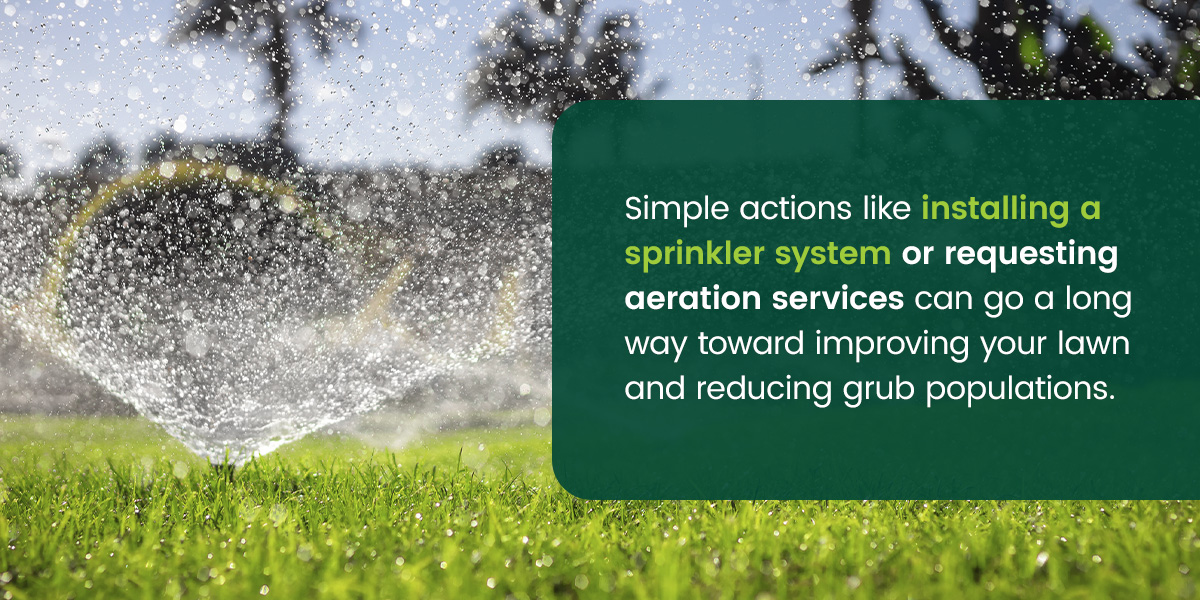 Simple actions like installing a sprinkler system or requesting aeration services can go a long way toward improving your lawn and reducing grub populations.